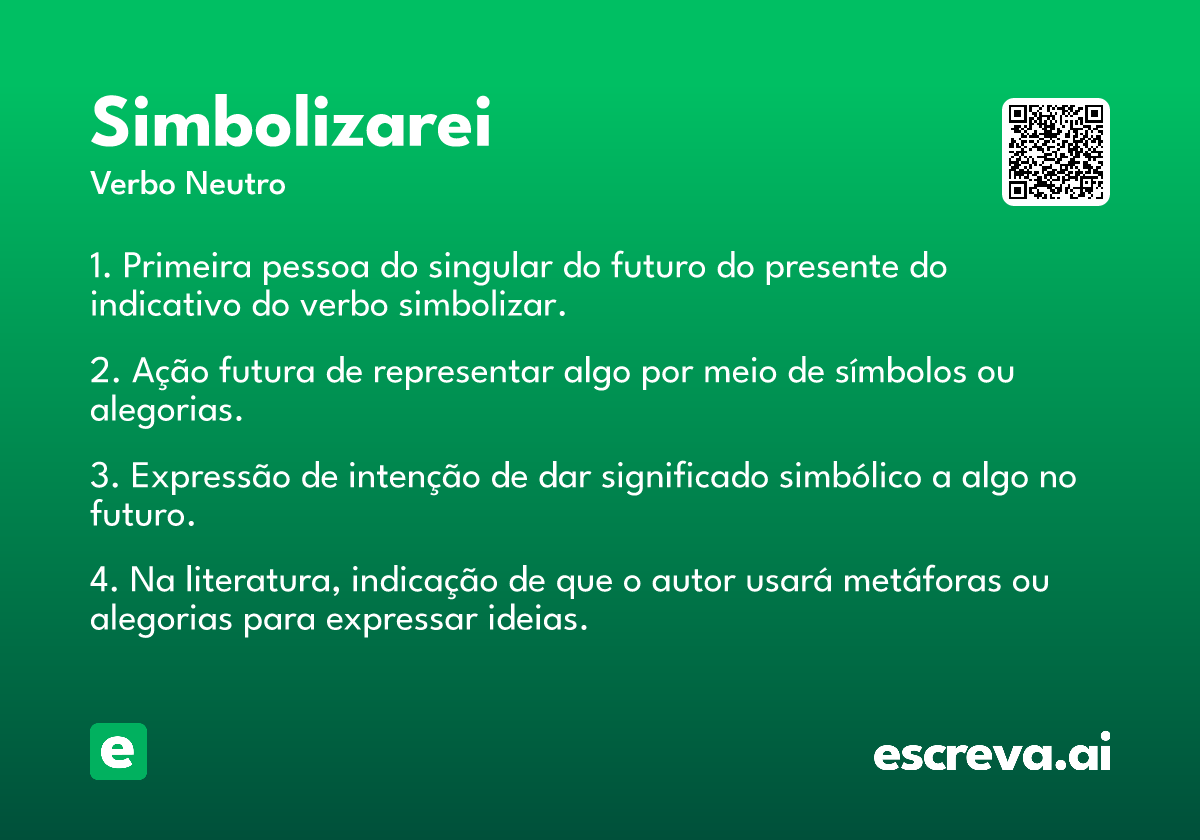 Simbolizarei
Verbo Neutro

1. Primeira pessoa do singular do futuro do presente do indicativo do verbo simbolizar.

2. Ação futura de representar algo por meio de símbolos ou alegorias.

3. Expressão de intenção de dar significado simbólico a algo no futuro.

4. Na literatura, indicação de que o autor usará metáforas ou alegorias para expressar ideias.

e

escreva.ai